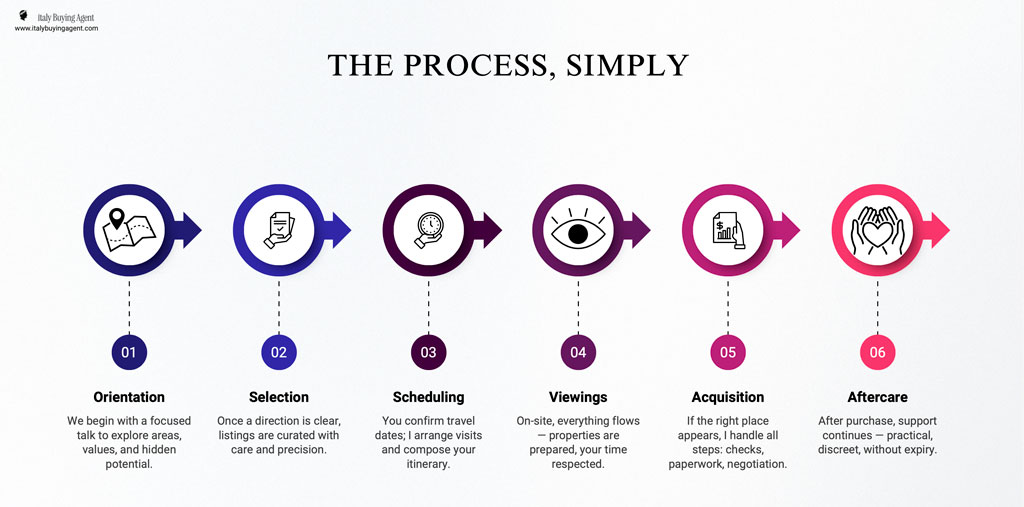 Italy Buying Agent
www.italybuyingagent.com

THE PROCESS, SIMPLY

01
Orientation
We begin with a focused talk to explore areas, values, and hidden potential.

02
Selection
Once a direction is clear, listings are curated with care and precision.

03
Scheduling
You confirm travel dates; I arrange visits and compose your itinerary.

04
Viewings
On-site, everything flows — properties are prepared, your time respected.

05
Acquisition
If the right place appears, I handle all steps: checks, paperwork, negotiation.

06
Aftercare
After purchase, support continues — practical, discreet, without expiry.